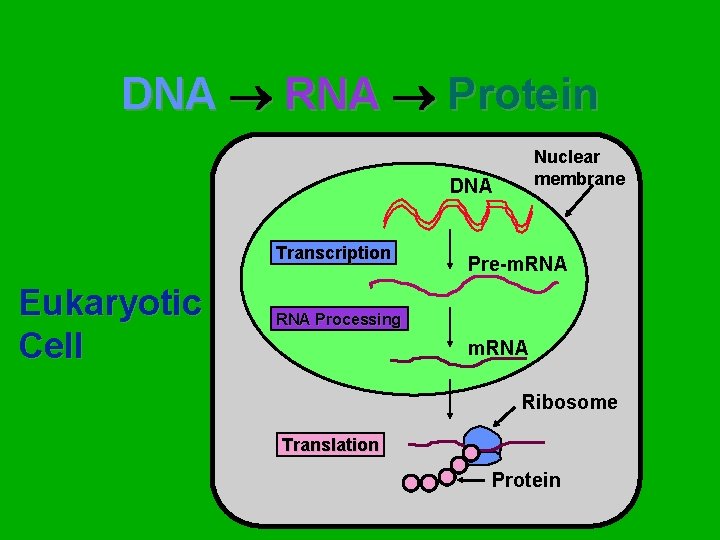 DNA → RNA → Protein

Eukaryotic Cell

Nuclear membrane

DNA

Transcription

Pre-mRNA

RNA Processing

mRNA

Ribosome

Translation

Protein